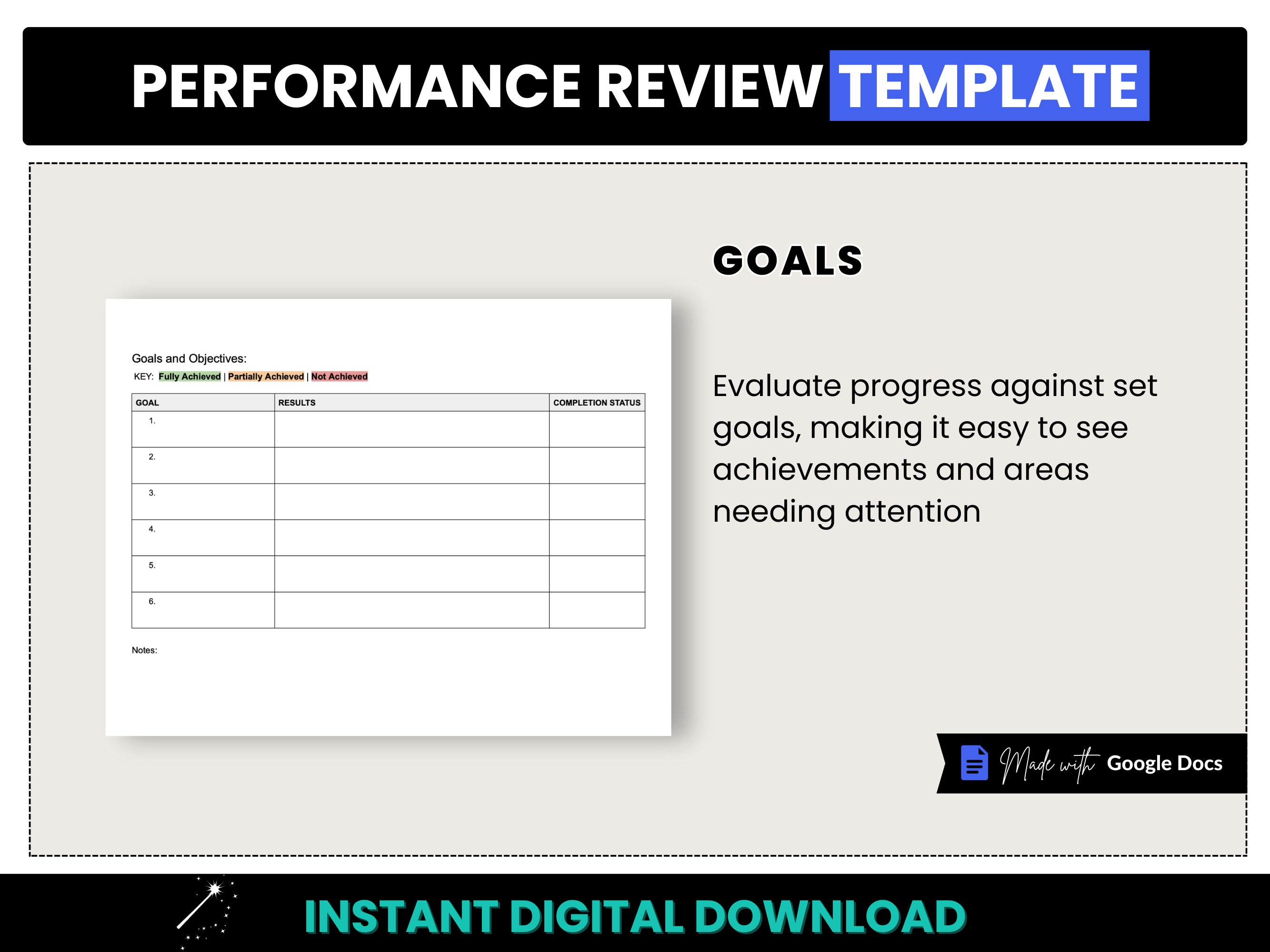 PERFORMANCE REVIEW TEMPLATE

Goals and Objectives:
KEY: Fully Achieved | Partially Achieved | Not Achieved

| GOAL | RESULTS | COMPLETION STATUS |
|---|---|---|
| 1. | | |
| 2. | | |
| 3. | | |
| 4. | | |
| 5. | | |
| 6. | | |

Notes:

GOALS

Evaluate progress against set goals, making it easy to see achievements and areas needing attention

Made with Google Docs

INSTANT DIGITAL DOWNLOAD